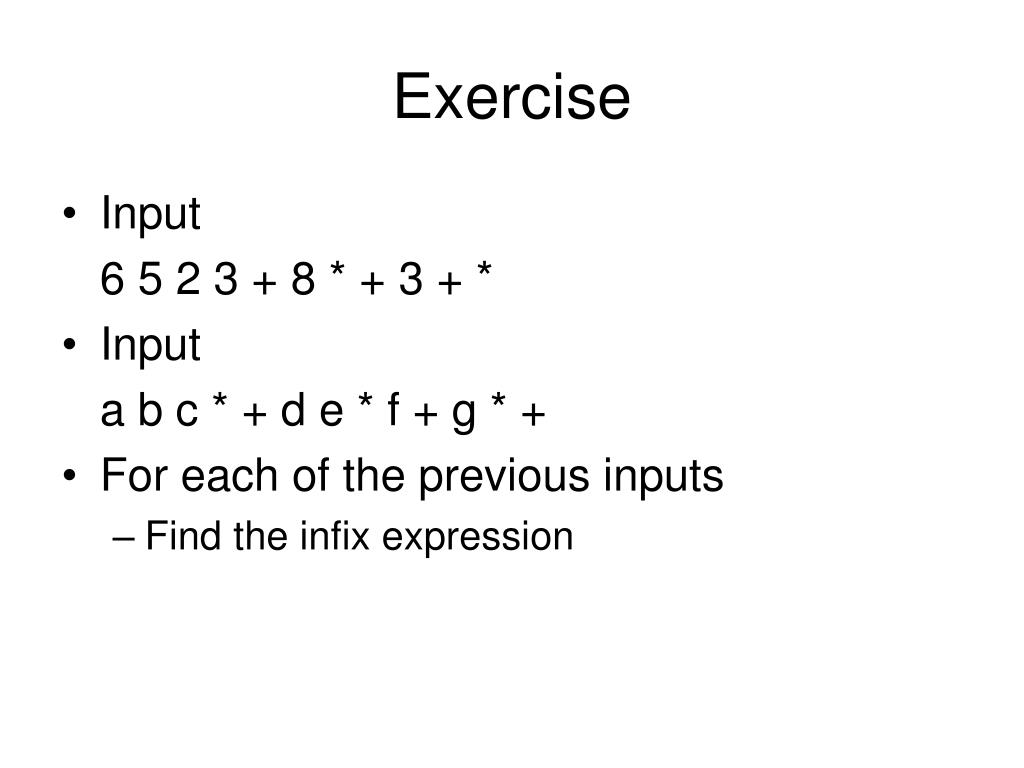 Exercise

• Input
6 5 2 3 + 8 * + 3 + *

• Input
a b c * + d e * f + g * +

• For each of the previous inputs
– Find the infix expression